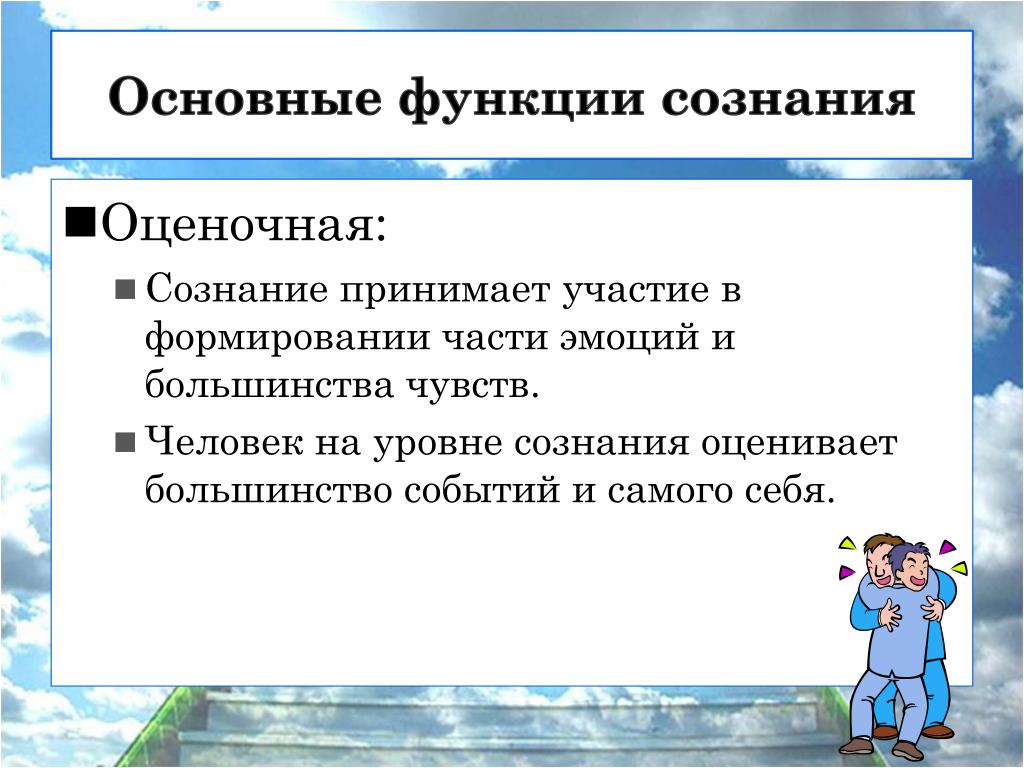 Основные функции сознания

Оценочная:

Сознание принимает участие в формировании части эмоций и большинства чувств.

Человек на уровне сознания оценивает большинство событий и самого себя.